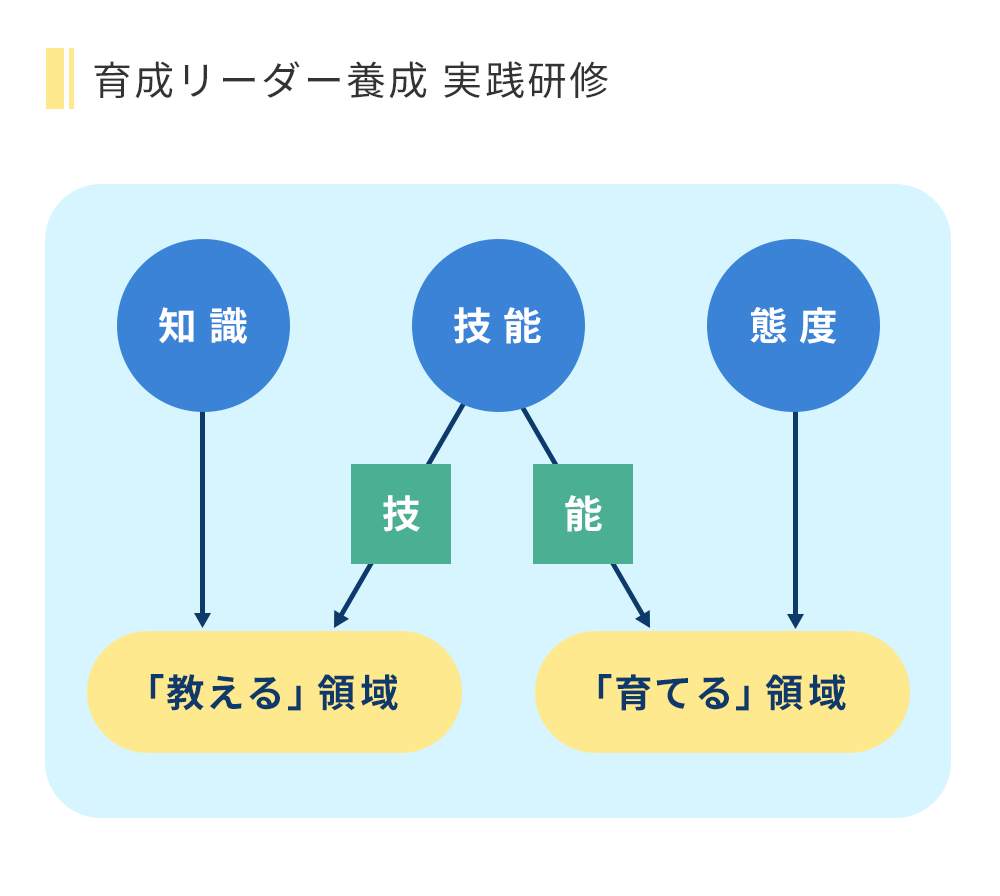 育成リーダー養成 実践研修

知識

技能

態度

技

能

「教える」領域

「育てる」領域